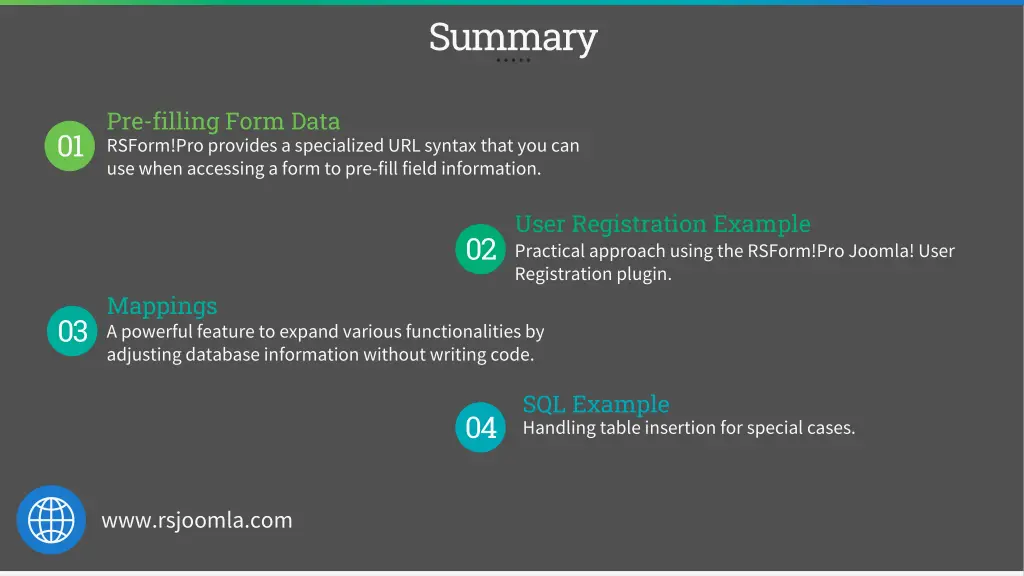 Summary

01
Pre-filling Form Data
RSForm!Pro provides a specialized URL syntax that you can use when accessing a form to pre-fill field information.

02
User Registration Example
Practical approach using the RSForm!Pro Joomla! User Registration plugin.

03
Mappings
A powerful feature to expand various functionalities by adjusting database information without writing code.

04
SQL Example
Handling table insertion for special cases.

www.rsjoomla.com